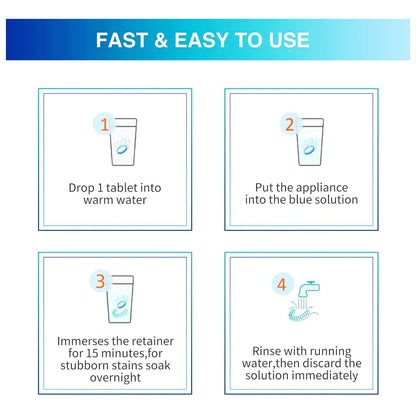 FAST & EASY TO USE

1

Drop 1 tablet into warm water

2

Put the appliance into the blue solution

3

Immerses the retainer for 15 minutes,for stubborn stains soak overnight

4

Rinse with running water,then discard the solution immediately